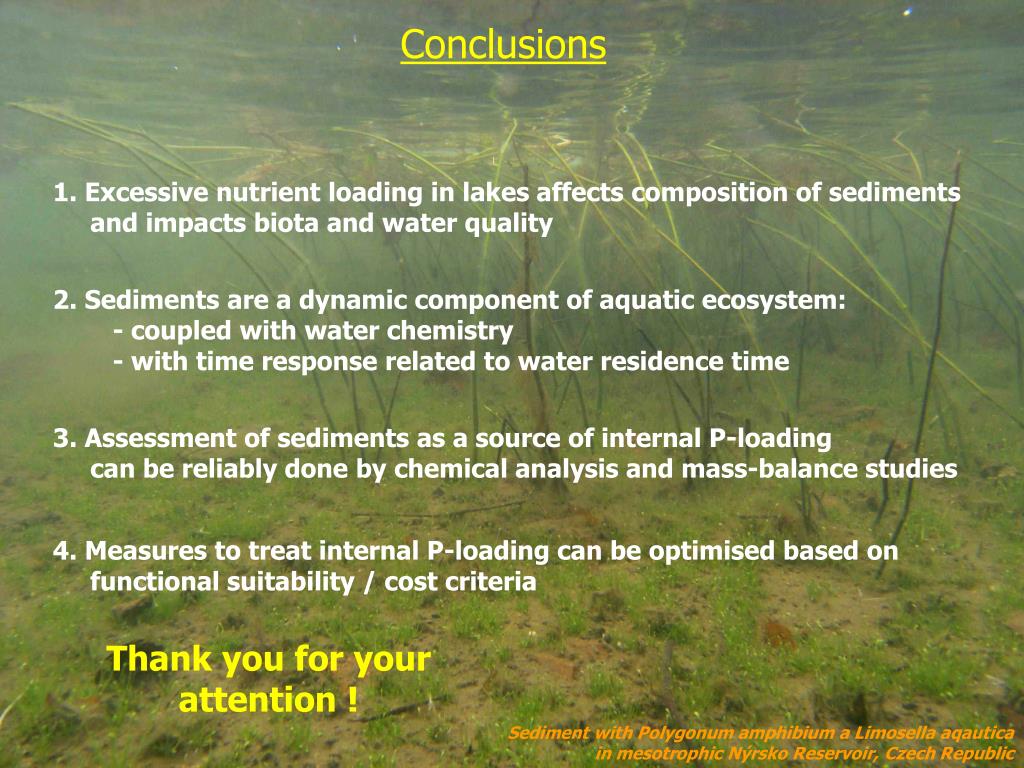 Conclusions

1. Excessive nutrient loading in lakes affects composition of sediments and impacts biota and water quality

2. Sediments are a dynamic component of aquatic ecosystem:
- coupled with water chemistry
- with time response related to water residence time

3. Assessment of sediments as a source of internal P-loading can be reliably done by chemical analysis and mass-balance studies

4. Measures to treat internal P-loading can be optimised based on functional suitability / cost criteria

Thank you for your attention !

Sediment with Polygonum amphibium a Limosella aqautica in mesotrophic Nýrsko Reservoir, Czech Republic